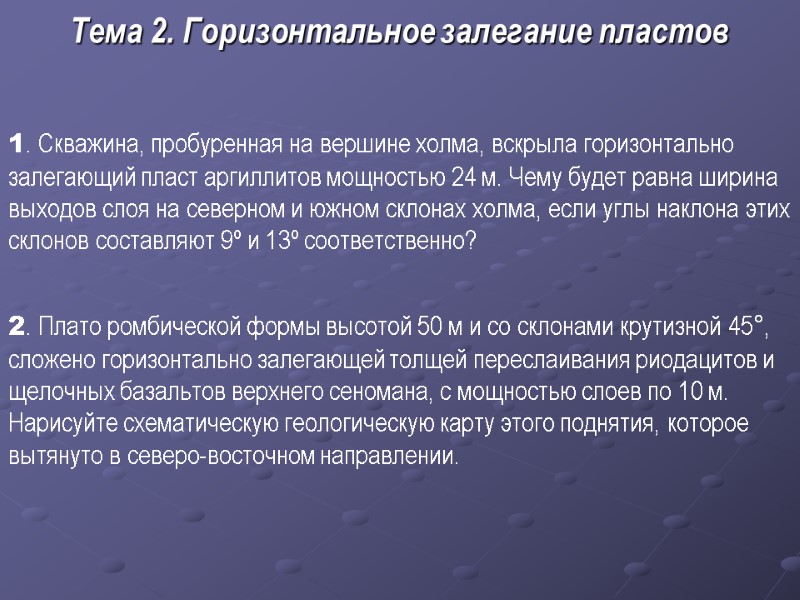 Тема 2. Горизонтальное залегание пластов

1. Скважина, пробуренная на вершине холма, вскрыла горизонтально залегающий пласт аргиллитов мощностью 24 м. Чему будет равна ширина выходов слоя на северном и южном склонах холма, если углы наклона этих склонов составляют 9º и 13º соответственно?

2. Плато ромбической формы высотой 50 м и со склонами крутизной 45°, сложено горизонтально залегающей толщей переслаивания риодацитов и щелочных базальтов верхнего сеномана, с мощностью слоев по 10 м. Нарисуйте схематическую геологическую карту этого поднятия, которое вытянуто в северо-восточном направлении.